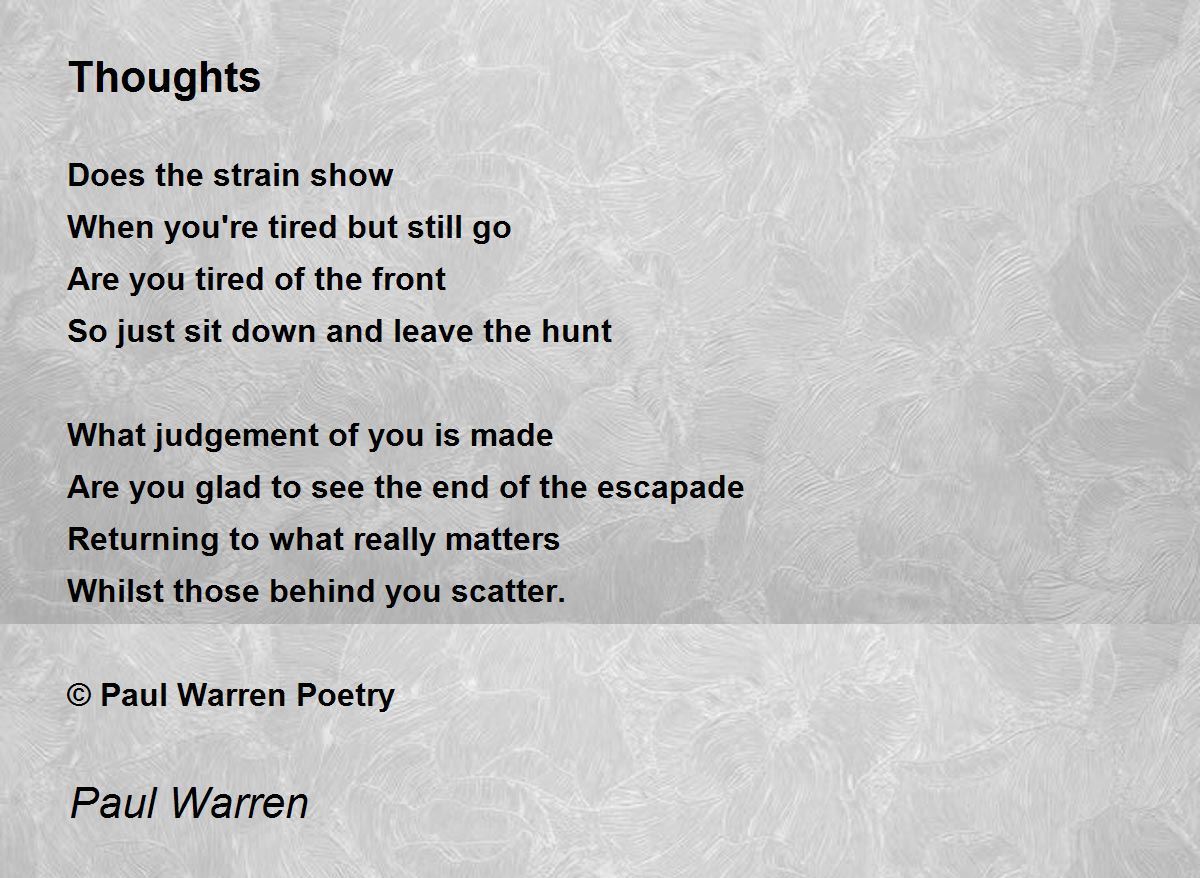 Thoughts

Does the strain show
When you're tired but still go
Are you tired of the front
So just sit down and leave the hunt

What judgement of you is made
Are you glad to see the end of the escapade
Returning to what really matters
Whilst those behind you scatter.

© Paul Warren Poetry

Paul Warren